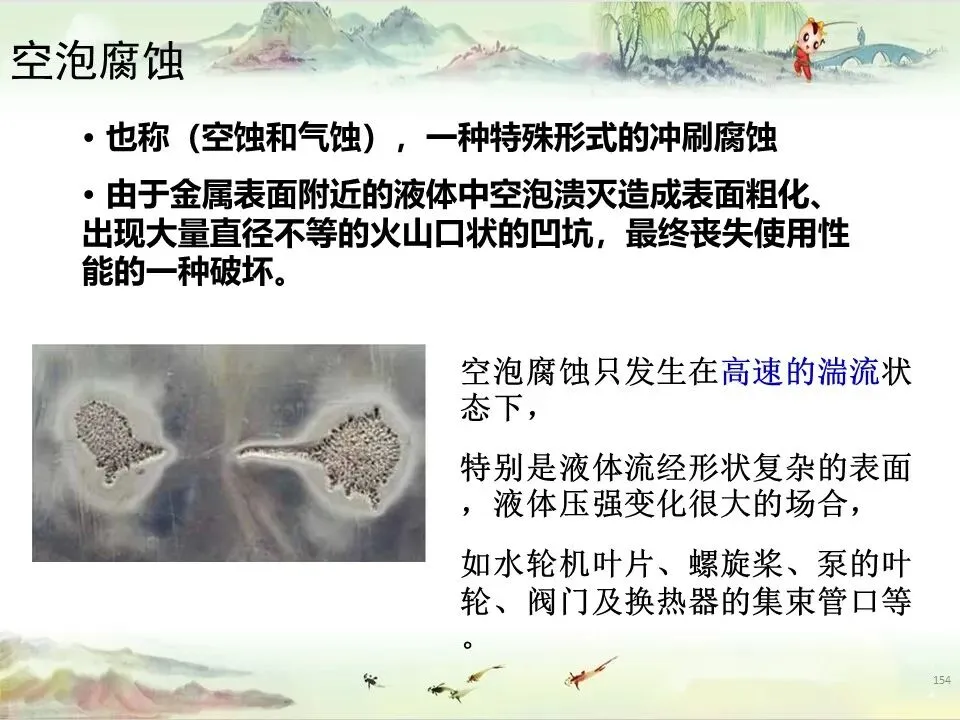 空泡腐蚀

• 也称（空蚀和气蚀），一种特殊形式的冲刷腐蚀

• 由于金属表面附近的液体中空泡溃灭造成表面粗化、出现大量直径不等的火山口状的凹坑，最终丧失使用性能的一种破坏。

空泡腐蚀只发生在高速的湍流状态下，

特别是液体流经形状复杂的表面，液体压强变化很大的场合，

如水轮机叶片、螺旋桨、泵的叶轮、阀门及换热器的集束管口等。

154